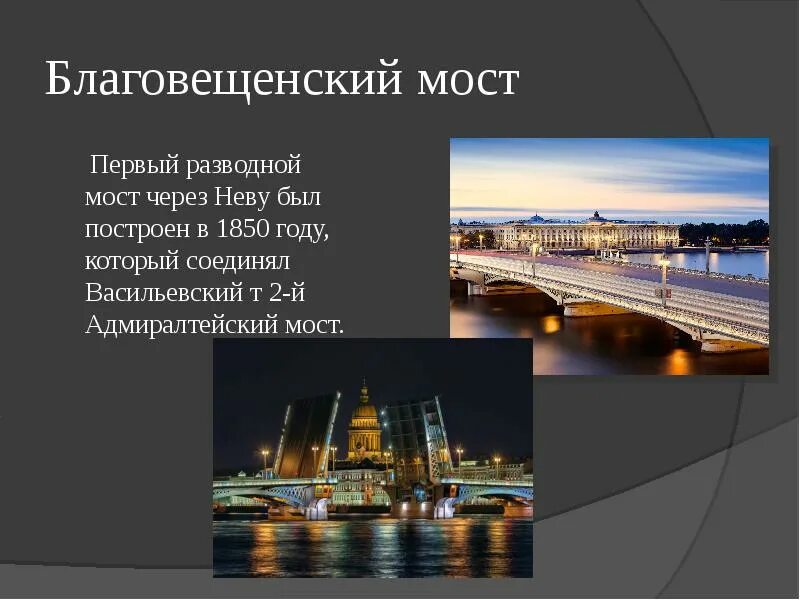 Благовещенский мост

Первый разводной мост через Неву был построен в 1850 году, который соединял Васильевский т 2-й Адмиралтейский мост.